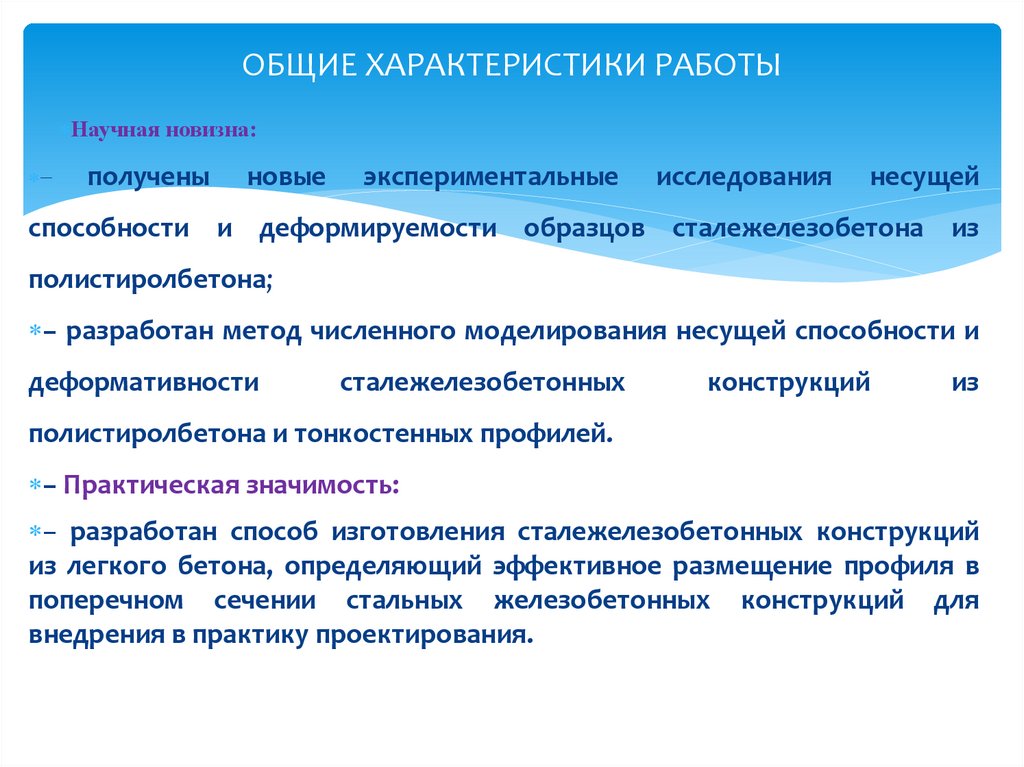 ОБЩИЕ ХАРАКТЕРИСТИКИ РАБОТЫ

Научная новизна:

– получены новые экспериментальные исследования несущей способности и деформируемости образцов сталежелезобетона из полистиролбетона;

– разработан метод численного моделирования несущей способности и деформативности сталежелезобетонных конструкций из полистиролбетона и тонкостенных профилей.

– Практическая значимость:

– разработан способ изготовления сталежелезобетонных конструкций из легкого бетона, определяющий эффективное размещение профиля в поперечном сечении стальных железобетонных конструкций для внедрения в практику проектирования.